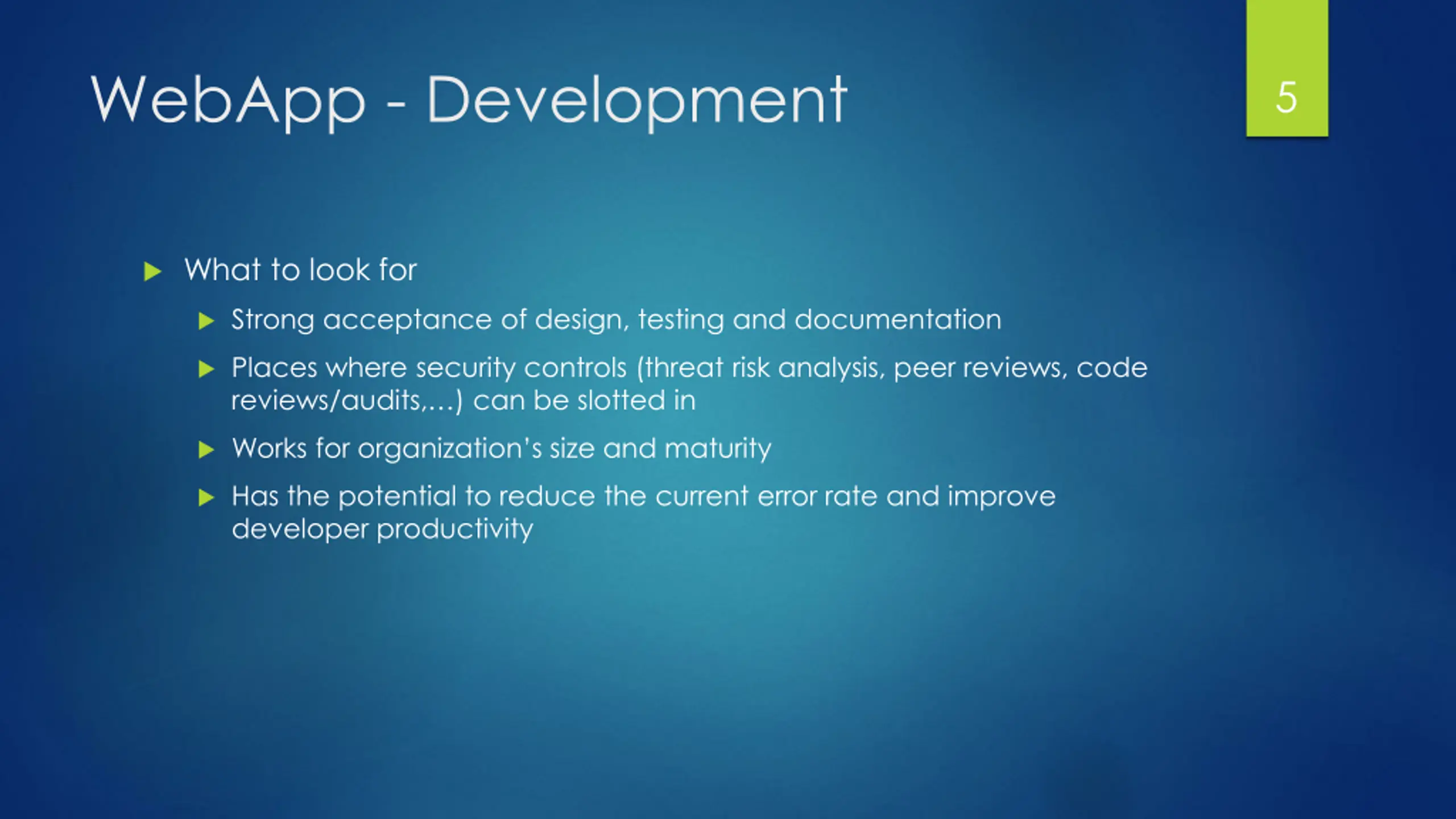 WebApp - Development

5

What to look for

Strong acceptance of design, testing and documentation

Places where security controls (threat risk analysis, peer reviews, code reviews/audits,…) can be slotted in

Works for organization's size and maturity

Has the potential to reduce the current error rate and improve developer productivity